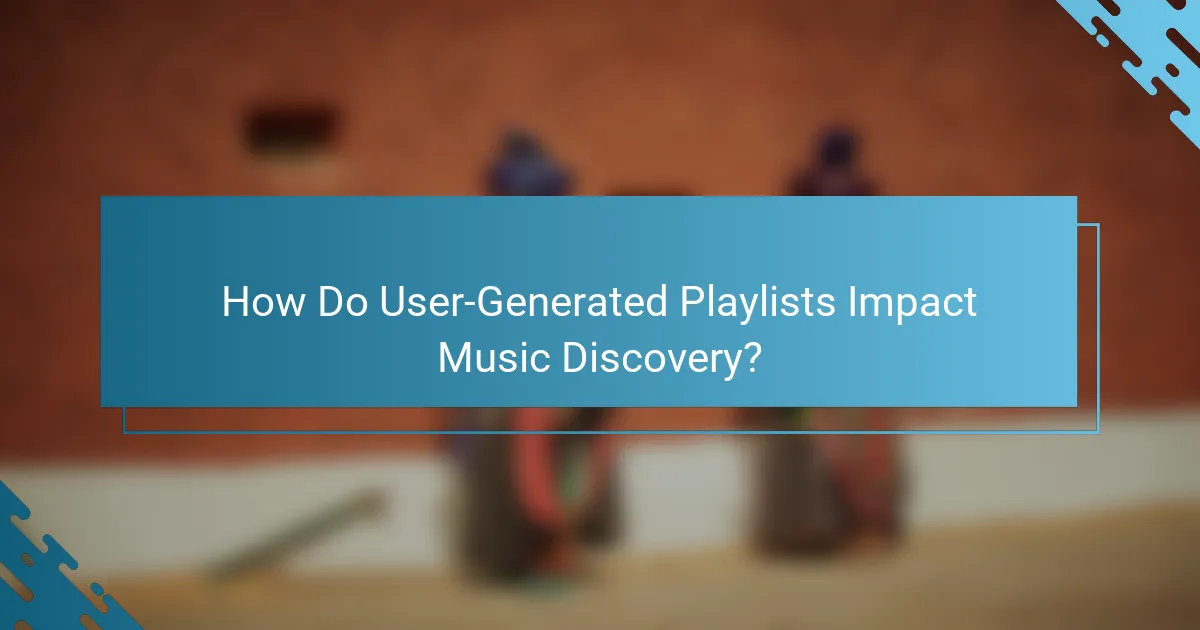 How Do User-Generated Playlists Impact Music Discovery?